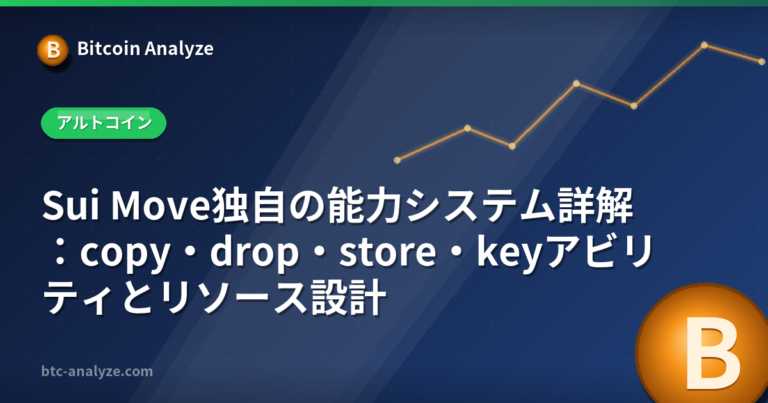 B Bitcoin Analyze

アルトコイン

Sui Move独自の能力システム詳解：copy・drop・store・keyアビリティとリソース設計

btc-analyze.com

B